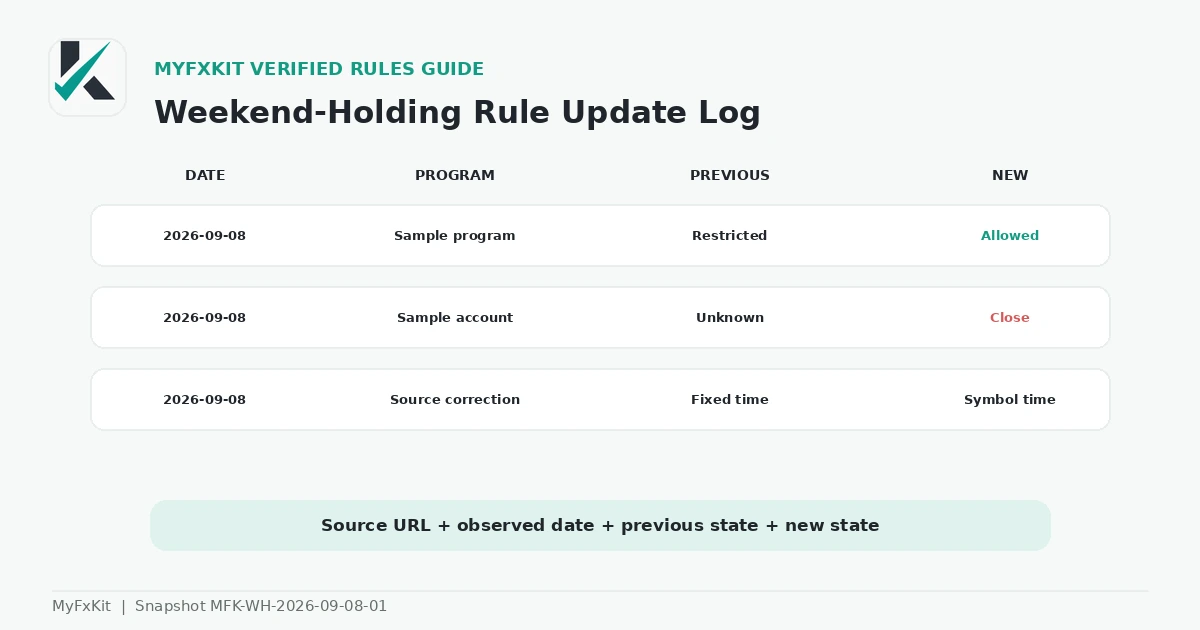 MYFXKIT VERIFIED RULES GUIDE

Weekend-Holding Rule Update Log

| DATE | PROGRAM | PREVIOUS | NEW |
|---|---|---|---|
| 2026-09-08 | Sample program | Restricted | Allowed |
| 2026-09-08 | Sample account | Unknown | Close |
| 2026-09-08 | Source correction | Fixed time | Symbol time |

Source URL + observed date + previous state + new state

MyFxKit | Snapshot MFK-WH-2026-09-08-01